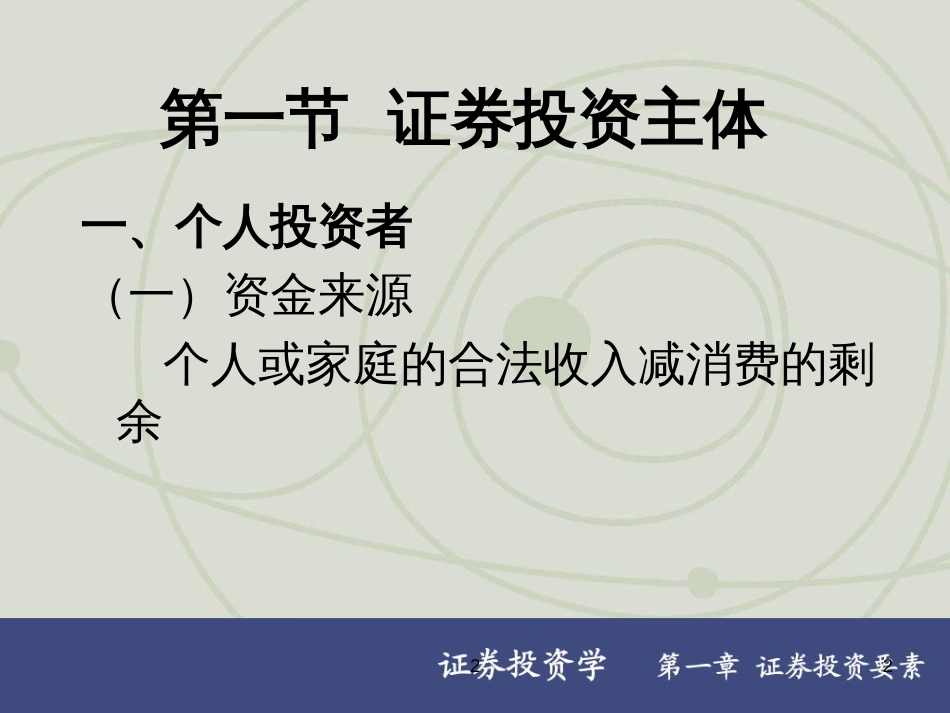 第一节 证券投资主体

一、个人投资者

（一）资金来源

个人或家庭的合法收入减消费的剩余

证券投资学 第一章 证券投资要素

2

2